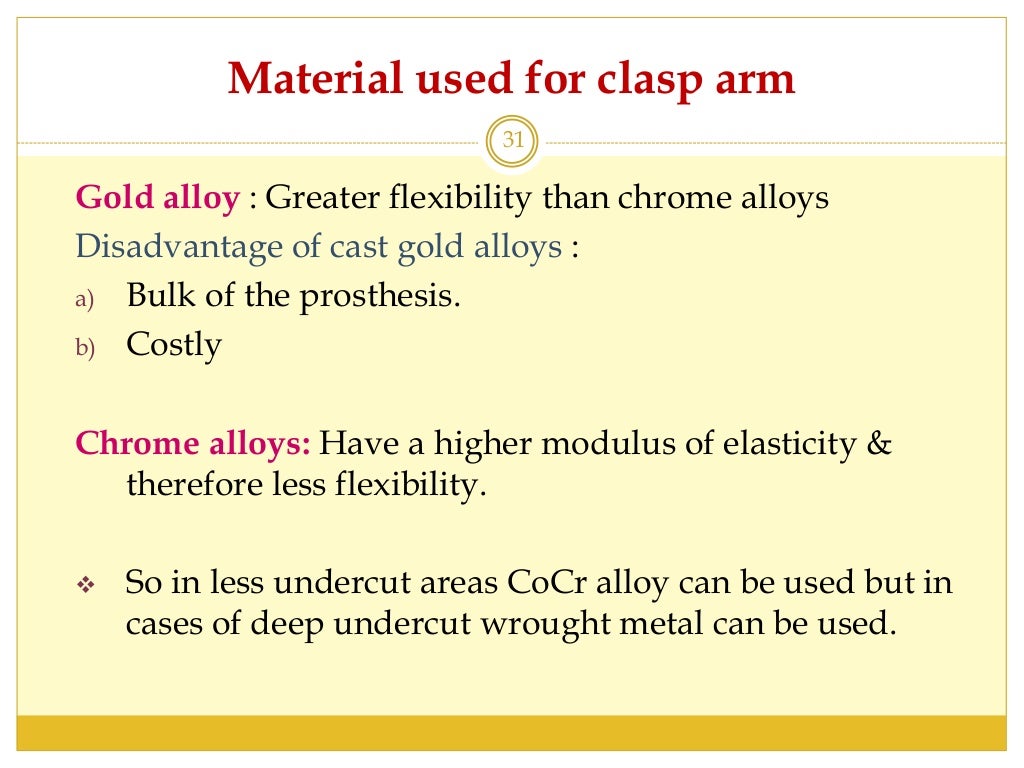 Material used for clasp arm

31

Gold alloy : Greater flexibility than chrome alloys
Disadvantage of cast gold alloys :
a) Bulk of the prosthesis.
b) Costly

Chrome alloys: Have a higher modulus of elasticity & therefore less flexibility.

❖ So in less undercut areas CoCr alloy can be used but in cases of deep undercut wrought metal can be used.